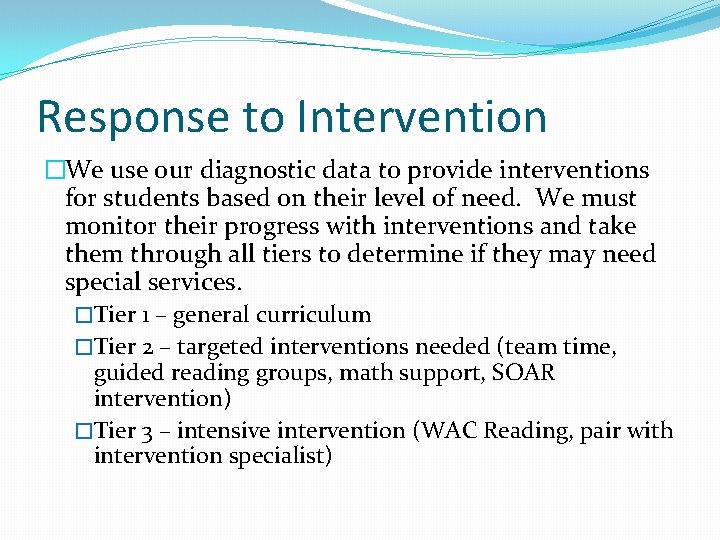 Response to Intervention

□We use our diagnostic data to provide interventions for students based on their level of need. We must monitor their progress with interventions and take them through all tiers to determine if they may need special services.

□Tier 1 – general curriculum

□Tier 2 – targeted interventions needed (team time, guided reading groups, math support, SOAR intervention)

□Tier 3 – intensive intervention (WAC Reading, pair with intervention specialist)